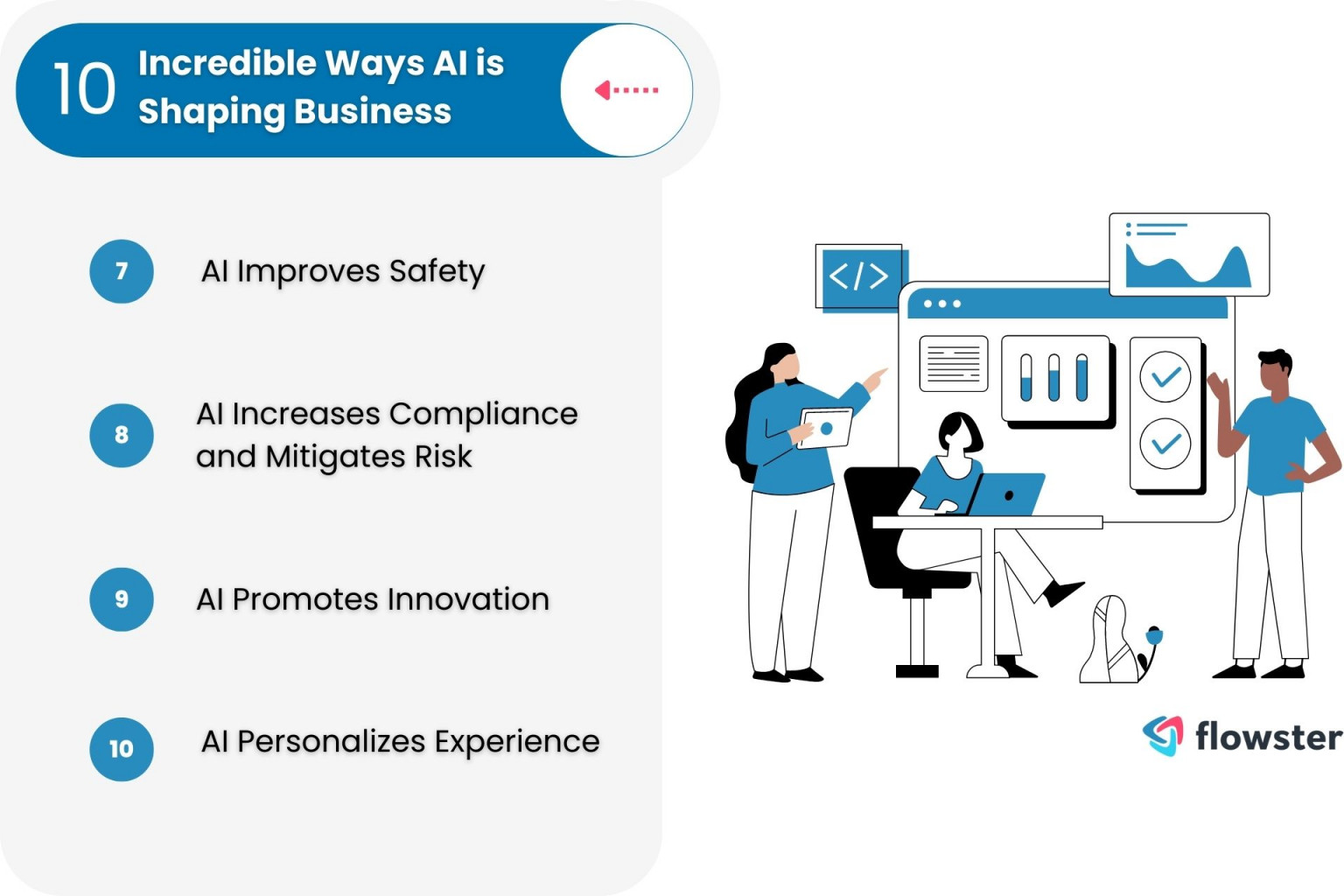 10 Incredible Ways AI is Shaping Business

7 AI Improves Safety

8 AI Increases Compliance and Mitigates Risk

9 AI Promotes Innovation

10 AI Personalizes Experience

</>

flowster